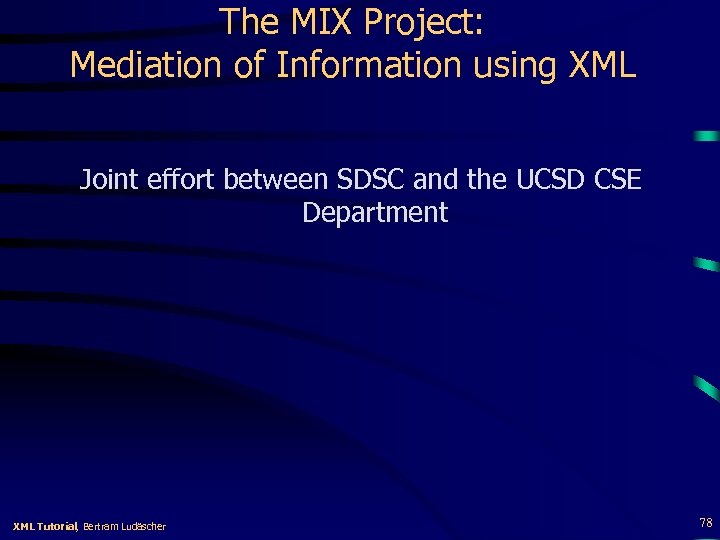 The MIX Project:
Mediation of Information using XML

Joint effort between SDSC and the UCSD CSE Department

XML Tutorial, Bertram Ludäscher

78